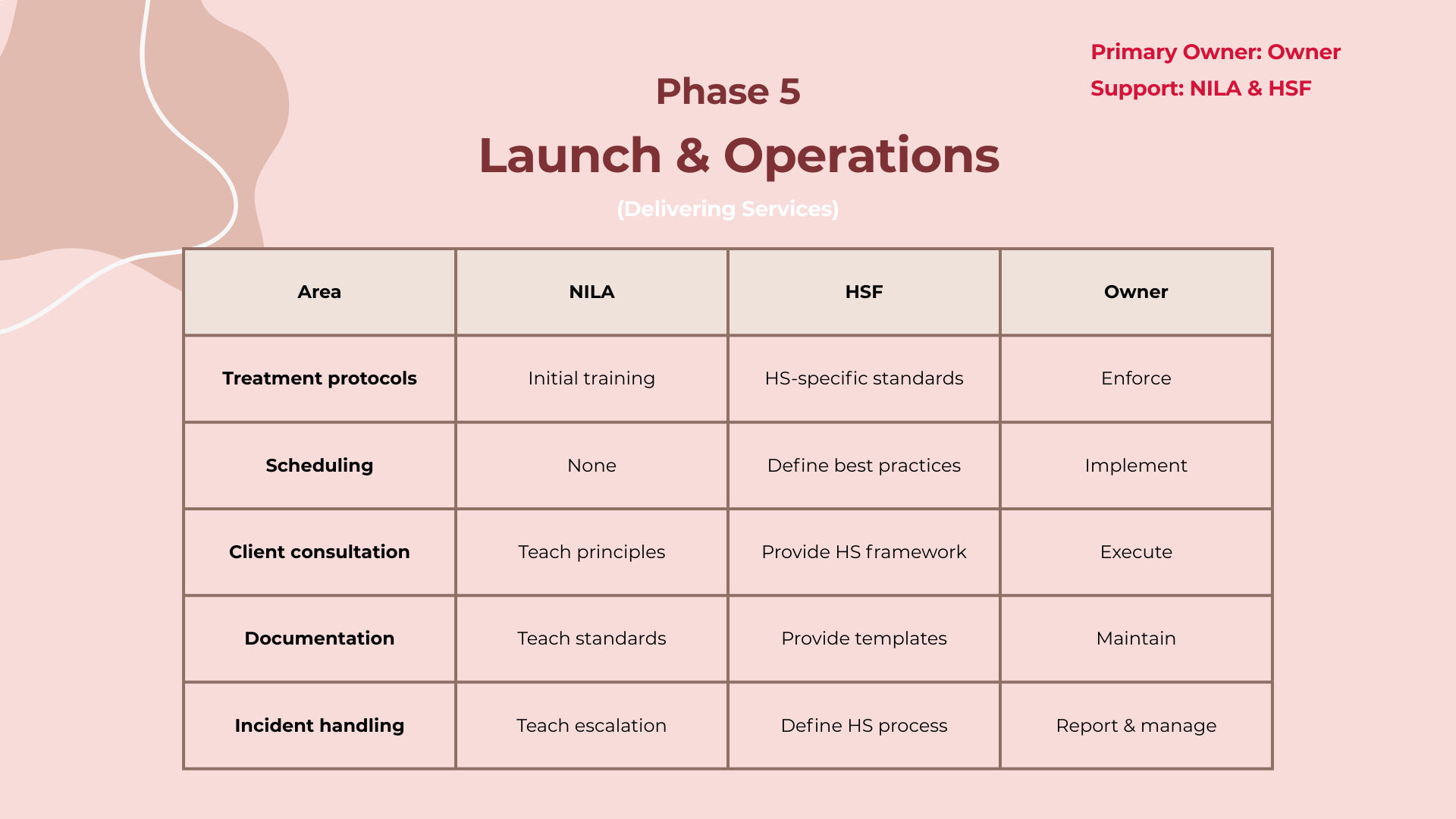 Primary Owner: Owner
Support: NILA & HSF

Phase 5

Launch & Operations

(Delivering Services)

| Area | NILA | HSF | Owner |
|---|---|---|---|
| Treatment protocols | Initial training | HS-specific standards | Enforce |
| Scheduling | None | Define best practices | Implement |
| Client consultation | Teach principles | Provide HS framework | Execute |
| Documentation | Teach standards | Provide templates | Maintain |
| Incident handling | Teach escalation | Define HS process | Report & manage |